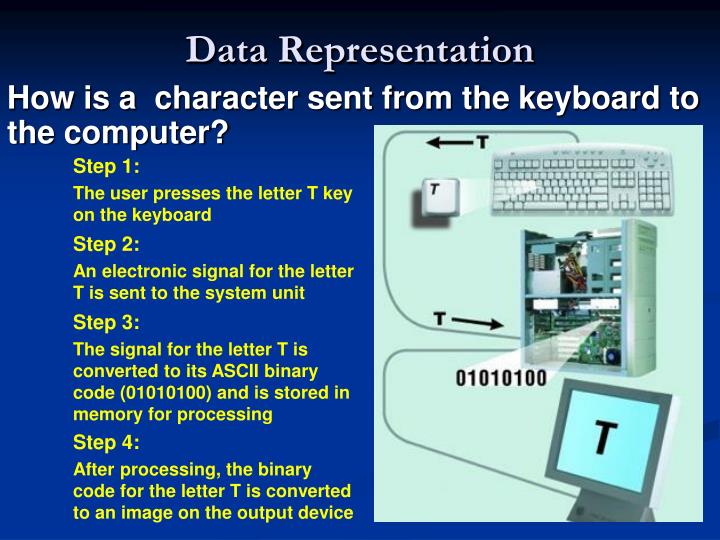 Data Representation

How is a character sent from the keyboard to the computer?

Step 1:
The user presses the letter T key on the keyboard

Step 2:
An electronic signal for the letter T is sent to the system unit

Step 3:
The signal for the letter T is converted to its ASCII binary code (01010100) and is stored in memory for processing

Step 4:
After processing, the binary code for the letter T is converted to an image on the output device

T

T

T

01010100

T